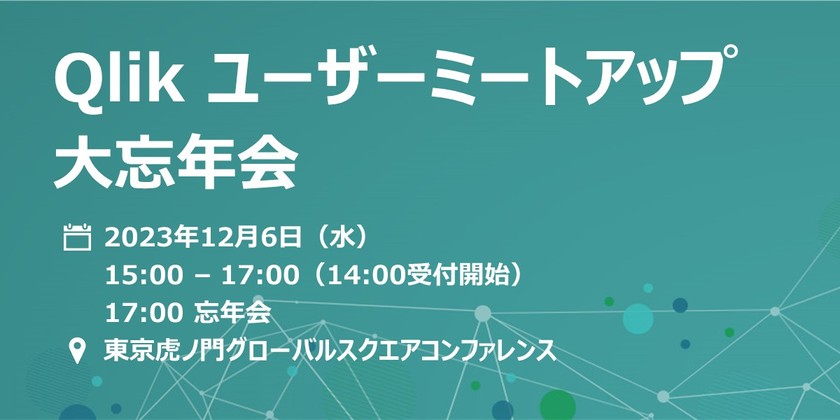 Qlik ユーザーミートアップ
大忘年会

2023年12月6日（水）
15:00 – 17:00（14:00受付開始）
17:00 忘年会

東京虎ノ門グローバルスクエアコンファレンス